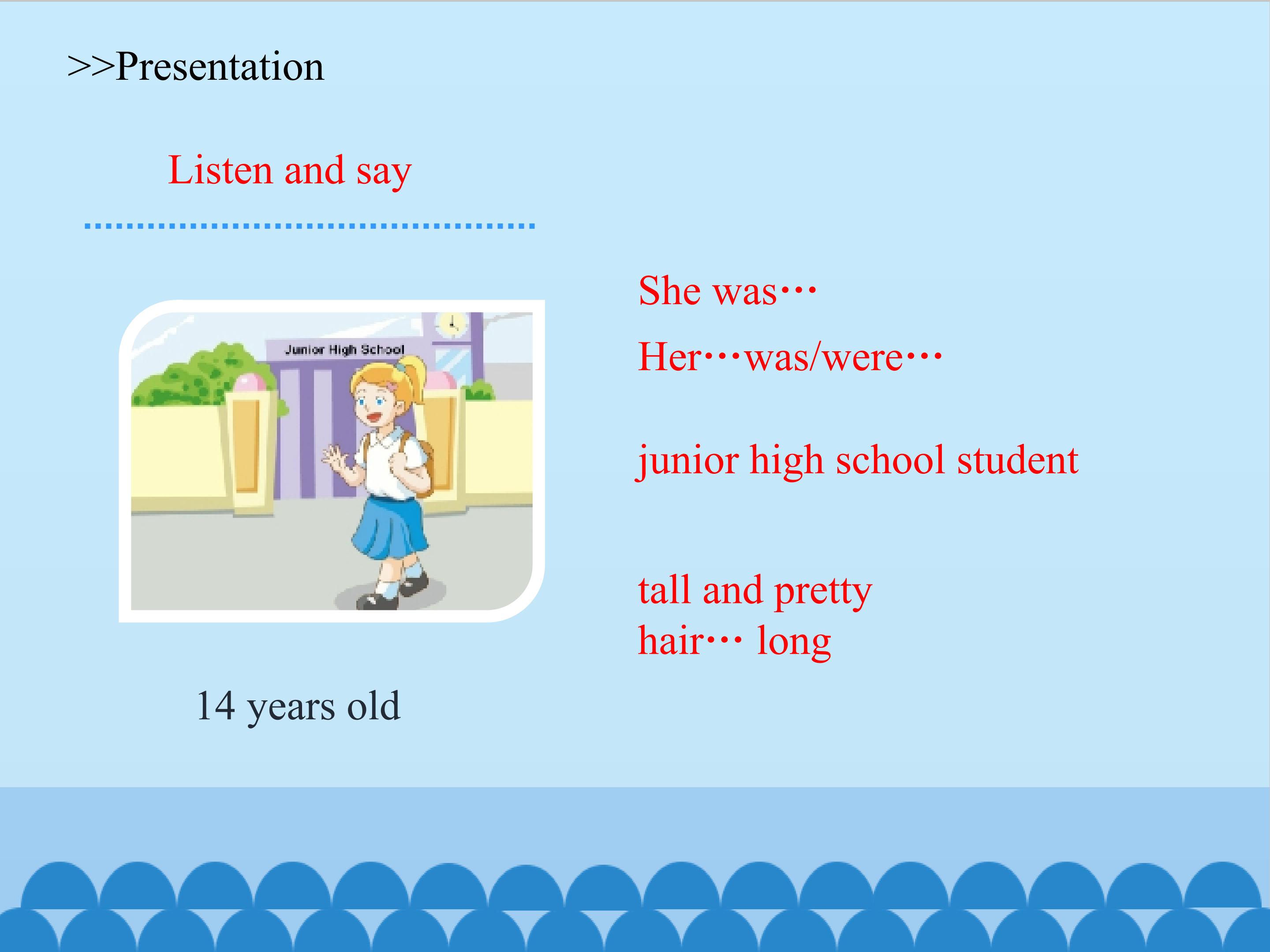 >>Presentation

Listen and say

Junior High School

14 years old

She was···

Her···was/were···

junior high school student

tall and pretty
hair··· long